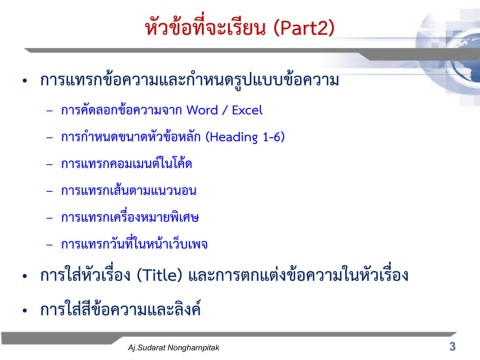 หัวข้อที่จะเรียน (Part2)

• การแทรกข้อความและกำหนดรูปแบบข้อความ
– การคัดลอกข้อความจาก Word / Excel
– การกำหนดขนาดหัวข้อหลัก (Heading 1-6)
– การแทรกคอมเมนต์ในโค้ด
– การแทรกเส้นตามแนวนอน
– การแทรกเครื่องหมายพิเศษ
– การแทรกวันที่ในหน้าเว็บเพจ
• การใส่หัวเรื่อง (Title) และการตกแต่งข้อความในหัวเรื่อง
• การใส่สีข้อความและลิงค์

Aj.Sudarat Nonghampitak

3